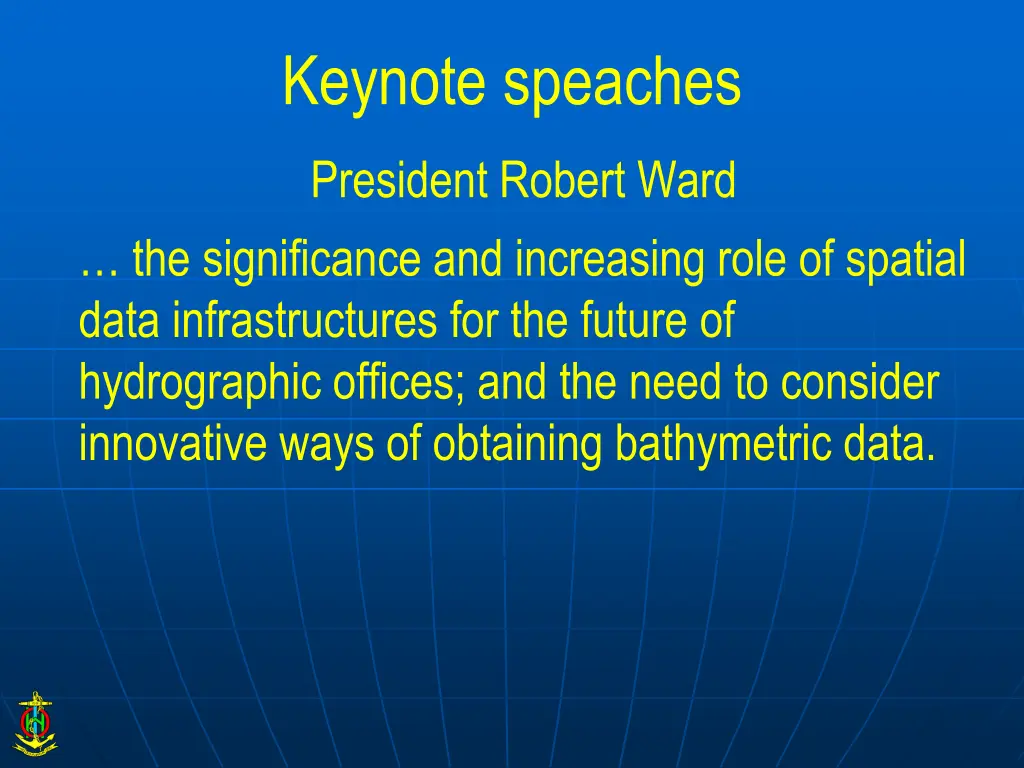 Keynote speaches

President Robert Ward

… the significance and increasing role of spatial data infrastructures for the future of hydrographic offices; and the need to consider innovative ways of obtaining bathymetric data.